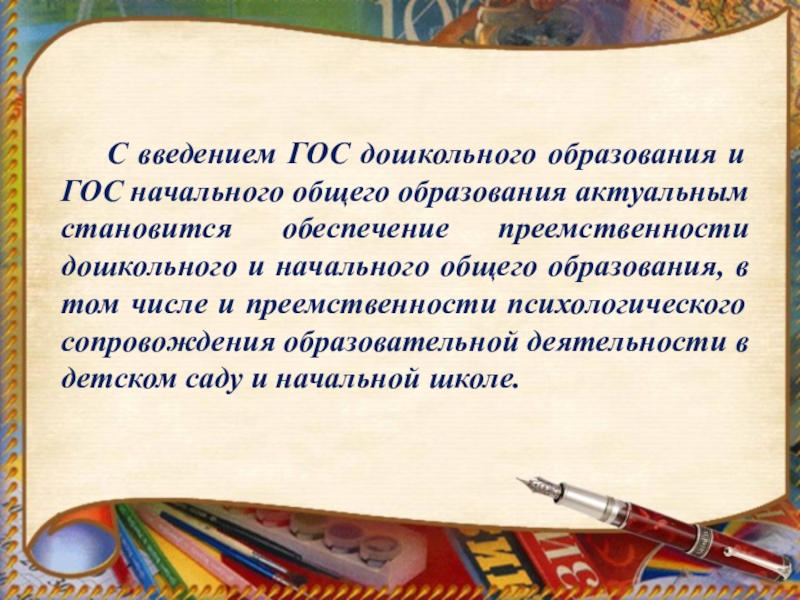 С введением ГОС дошкольного образования и ГОС начального общего образования актуальным становится обеспечение преемственности дошкольного и начального общего образования, в том числе и преемственности психологического сопровождения образовательной деятельности в детском саду и начальной школе.